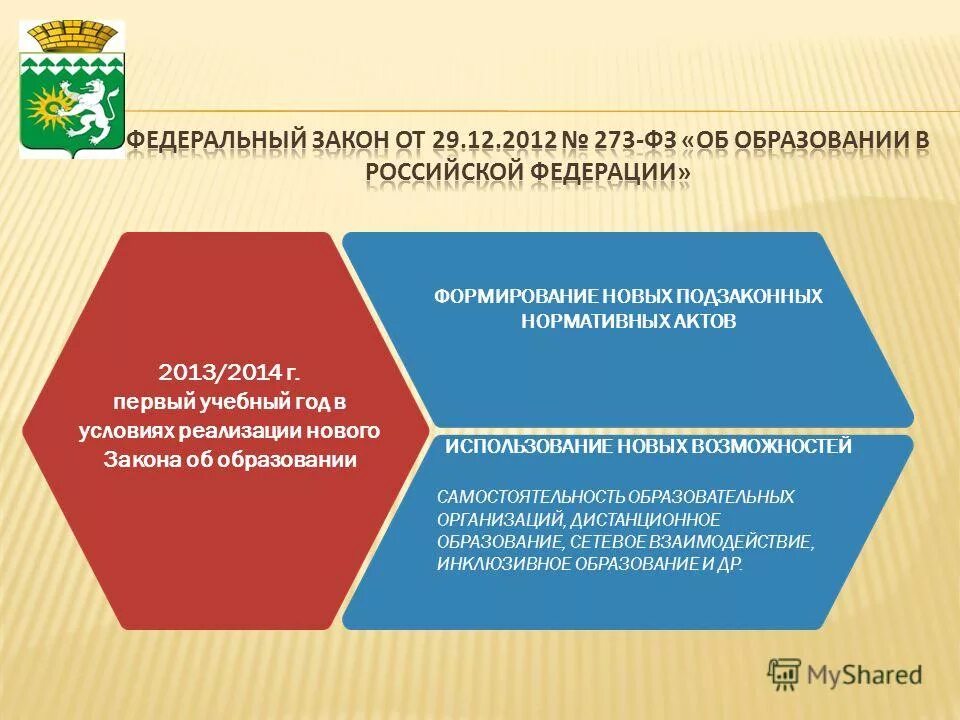 ФЕДЕРАЛЬНЫЙ ЗАКОН ОТ 29.12.2012 № 273-ФЗ «ОБ ОБРАЗОВАНИИ В РОССИЙСКОЙ ФЕДЕРАЦИИ»

2013/2014 г. первый учебный год в условиях реализации нового Закона об образовании

ФОРМИРОВАНИЕ НОВЫХ ПОДЗАКОННЫХ НОРМАТИВНЫХ АКТОВ

ИСПОЛЬЗОВАНИЕ НОВЫХ ВОЗМОЖНОСТЕЙ

САМОСТОЯТЕЛЬНОСТЬ ОБРАЗОВАТЕЛЬНЫХ ОРГАНИЗАЦИЙ, ДИСТАНЦИОННОЕ ОБРАЗОВАНИЕ, СЕТЕВОЕ ВЗАИМОДЕЙСТВИЕ, ИНКЛЮЗИВНОЕ ОБРАЗОВАНИЕ И ДР.

MyShared